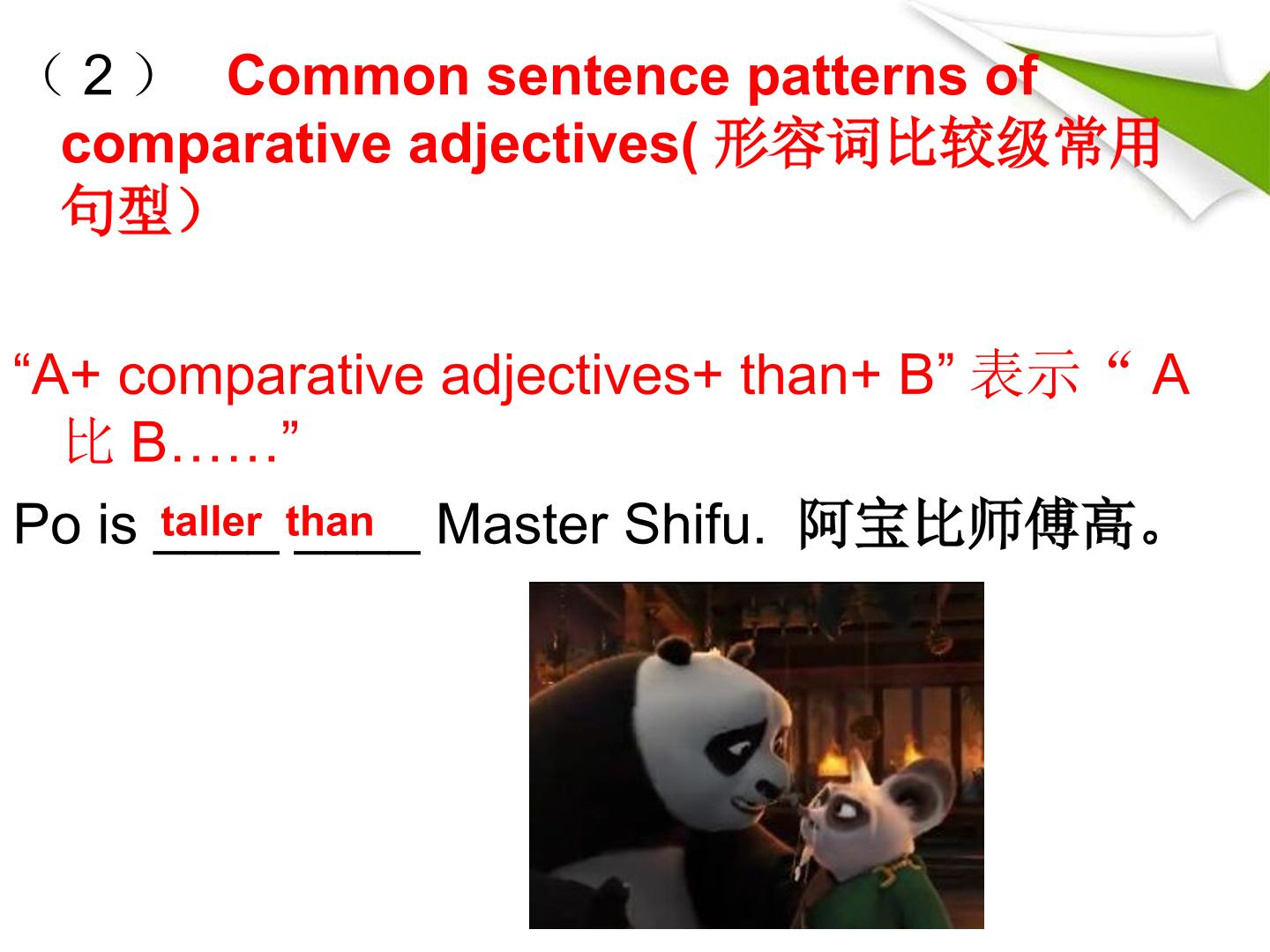 （2） Common sentence patterns of comparative adjectives(形容词比较级常用句型）

“A+ comparative adjectives+ than+ B”表示“A比B……”

Po is taller than Master Shifu. 阿宝比师傅高。